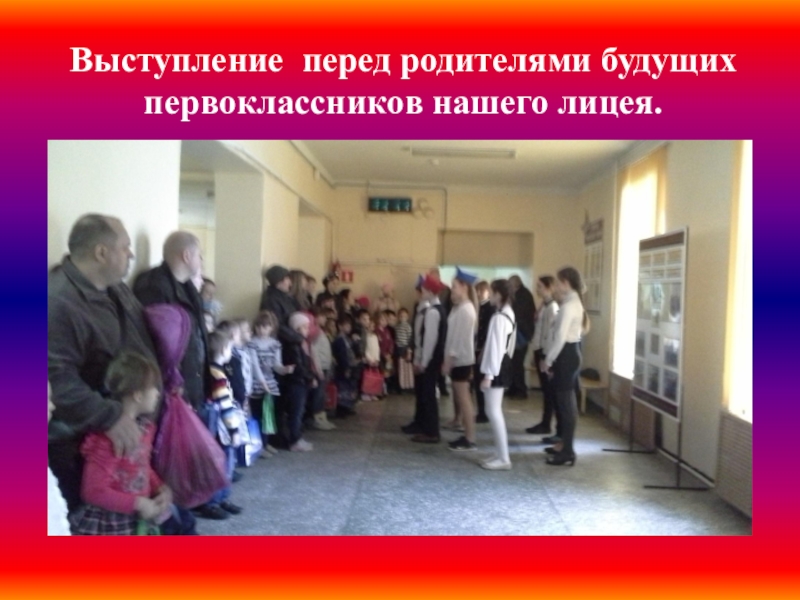 Выступление  перед родителями будущих первоклассников нашего лицея.